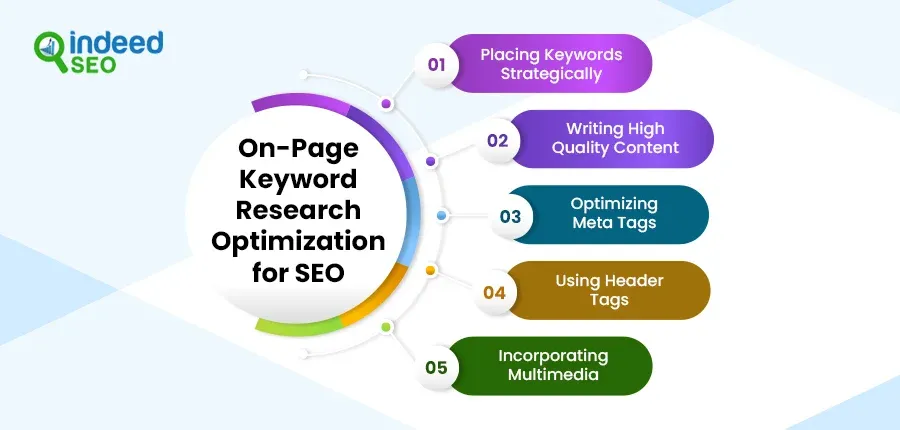 indeed SEO

On-Page Keyword Research Optimization for SEO

01 Placing Keywords Strategically

02 Writing High Quality Content

03 Optimizing Meta Tags

04 Using Header Tags

05 Incorporating Multimedia